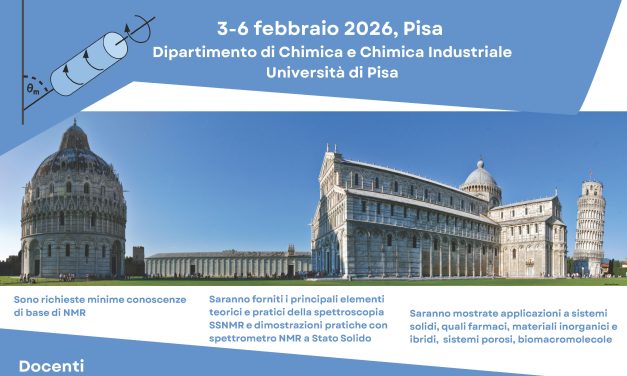 $\theta_m$

3-6 febbraio 2026, Pisa
Dipartimento di Chimica e Chimica Industriale
Università di Pisa

Sono richieste minime conoscenze di base di NMR

Saranno forniti i principali elementi teorici e pratici della spettroscopia SSNMR e dimostrazioni pratiche con spettrometro NMR a Stato Solido

Saranno mostrate applicazioni a sistemi solidi, quali farmaci, materiali inorganici e ibridi, sistemi porosi, biomacromolecole

Docenti